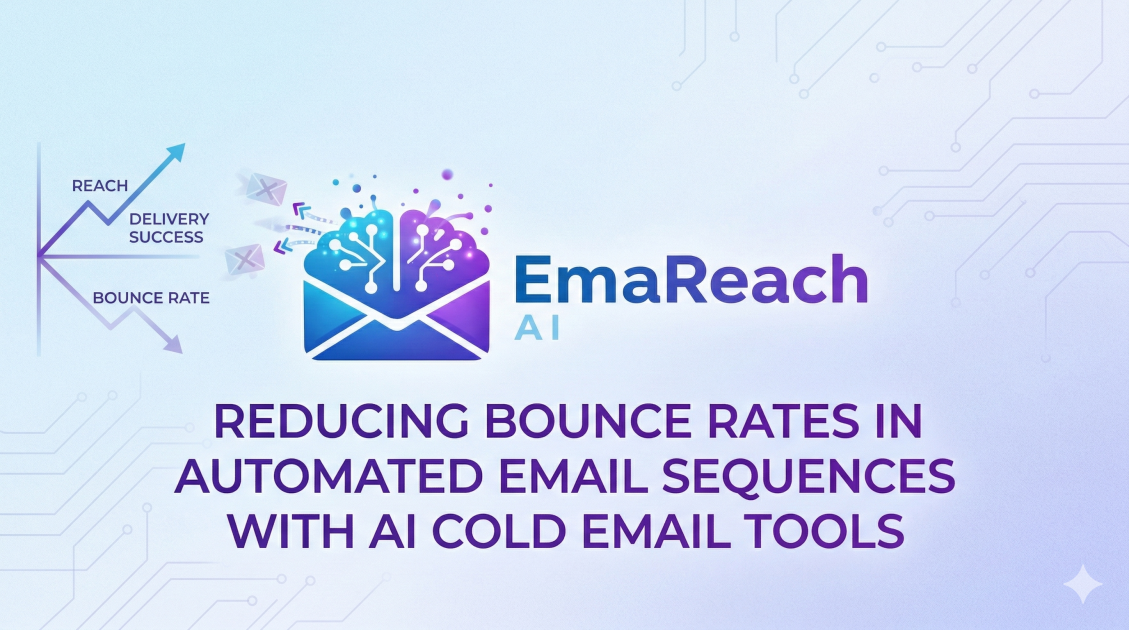 REACH

DELIVERY SUCCESS

BOUNCE RATE

EmaReach AI

REDUCING BOUNCE RATES IN AUTOMATED EMAIL SEQUENCES WITH AI COLD EMAIL TOOLS